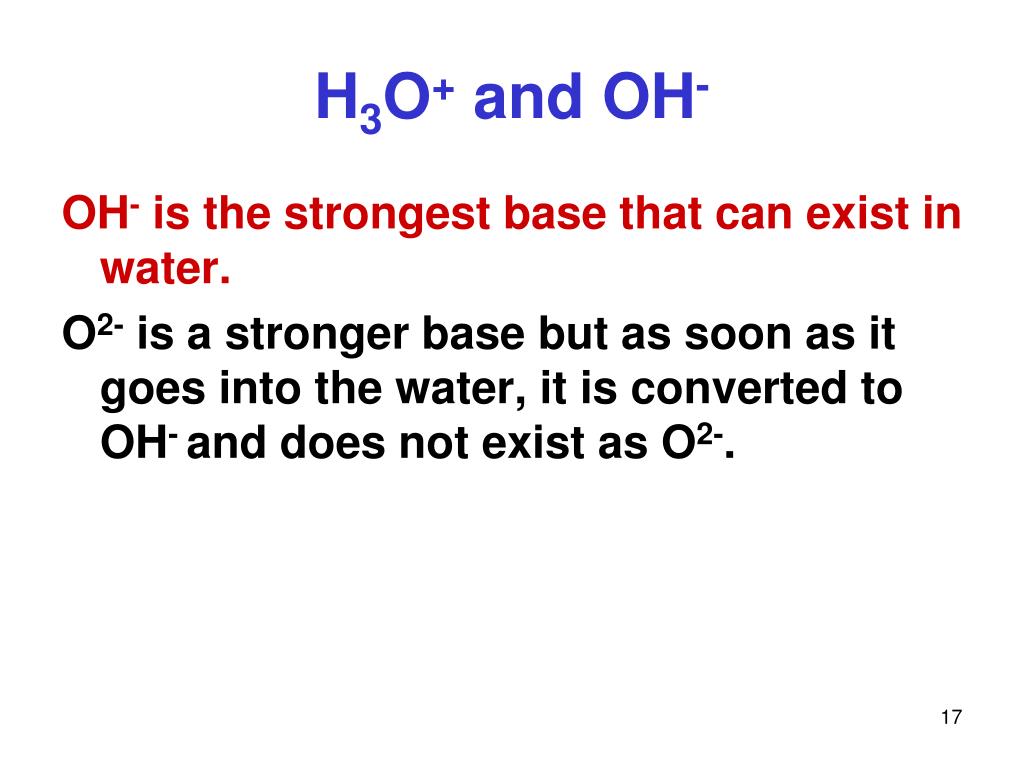 $H_3O^+$ and $OH^-$

$OH^-$ is the strongest base that can exist in water.

$O^{2-}$ is a stronger base but as soon as it goes into the water, it is converted to $OH^-$ and does not exist as $O^{2-}$.

17